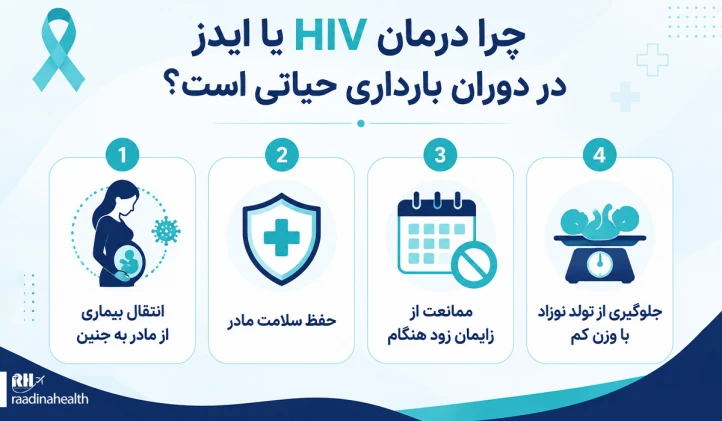 چرا درمان HIV یا ایدز
در دوران بارداری حیاتی است؟

1
انتقال بیماری از مادر به جنین

2
حفظ سلامت مادر

3
ممانعت از زایمان زود هنگام

4
جلوگیری از تولد نوزاد با وزن کم

RH
raadinahealth